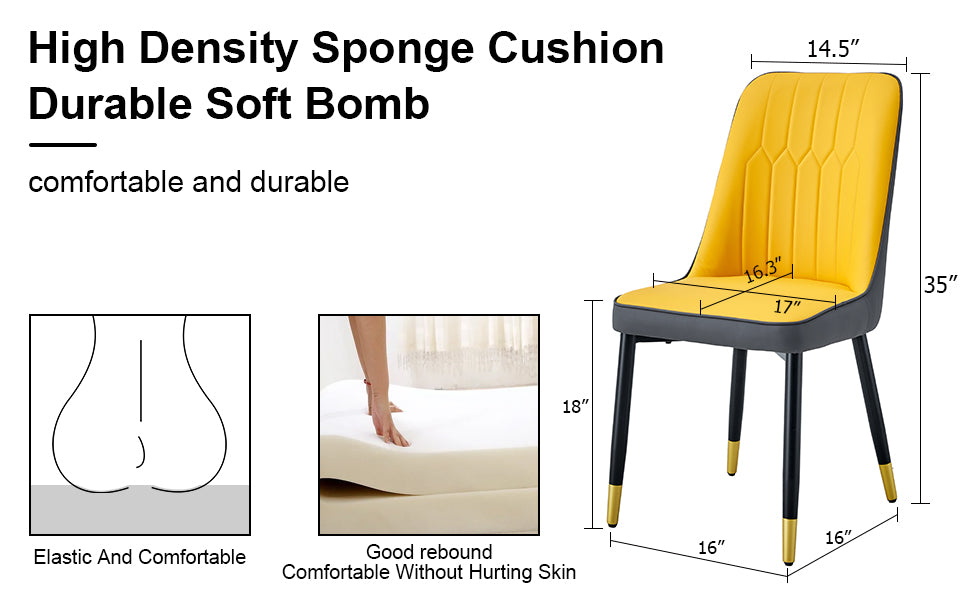 High Density Sponge Cushion
Durable Soft Bomb

comfortable and durable

Elastic And Comfortable

Good rebound
Comfortable Without Hurting Skin

14.5″
16.3″
17″
35″
18″
16″
16″